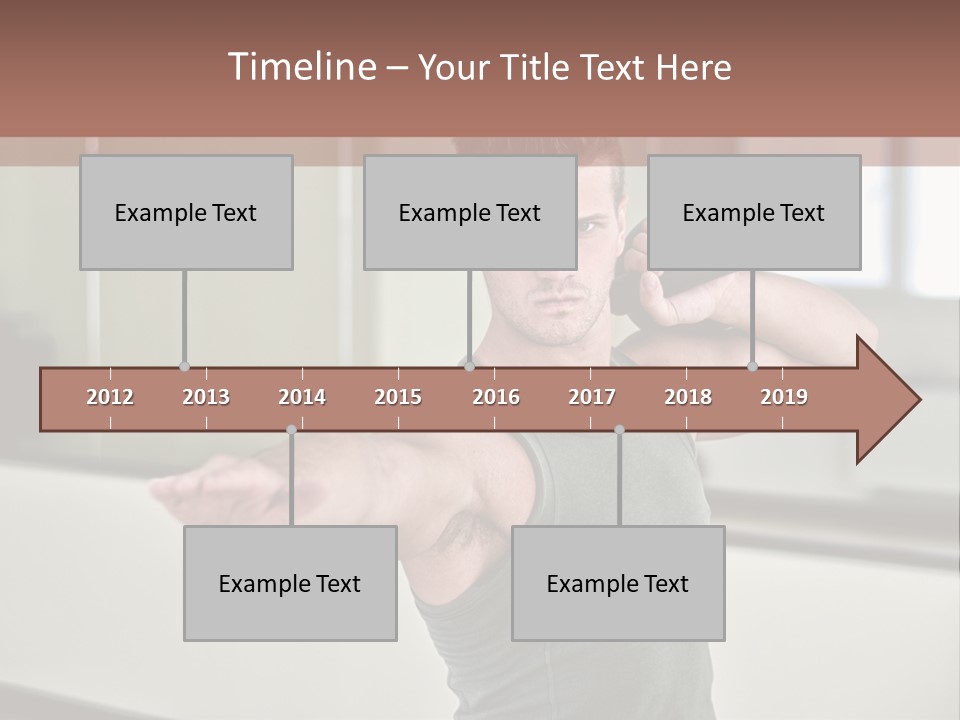 Timeline – Your Title Text Here

Example Text

Example Text

Example Text

2012 2013 2014 2015 2016 2017 2018 2019

Example Text

Example Text